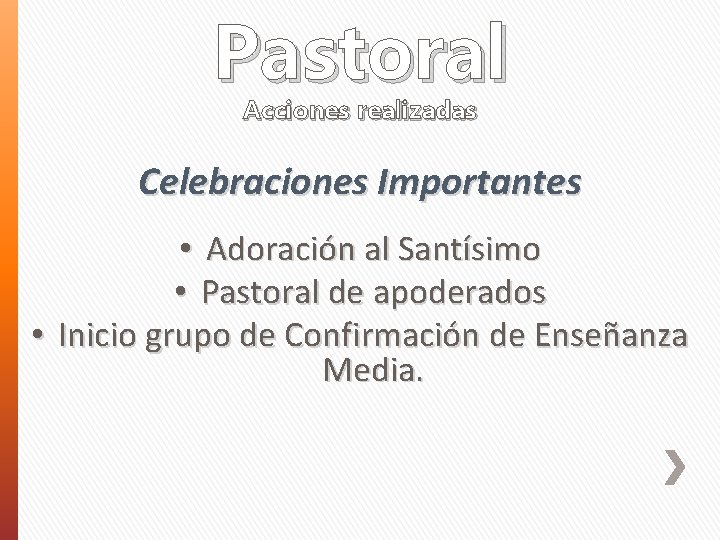 Pastoral
Acciones realizadas

Celebraciones Importantes

• Adoración al Santísimo
• Pastoral de apoderados
• Inicio grupo de Confirmación de Enseñanza Media.